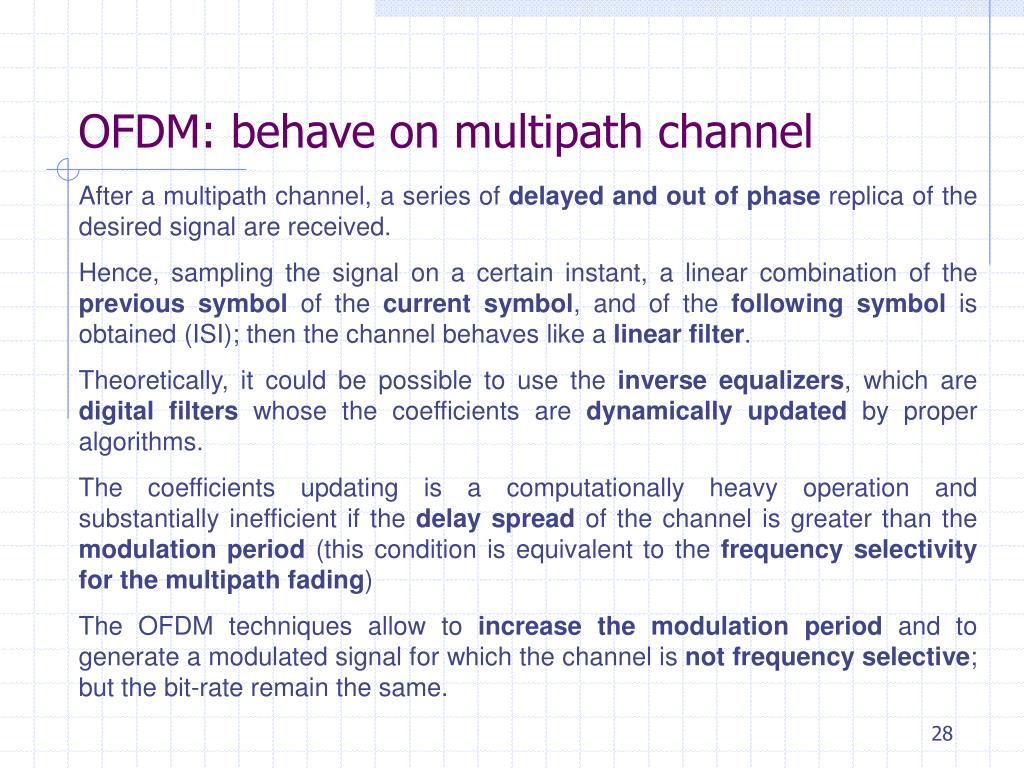 OFDM: behave on multipath channel

After a multipath channel, a series of delayed and out of phase replica of the desired signal are received.

Hence, sampling the signal on a certain instant, a linear combination of the previous symbol of the current symbol, and of the following symbol is obtained (ISI); then the channel behaves like a linear filter.

Theoretically, it could be possible to use the inverse equalizers, which are digital filters whose the coefficients are dynamically updated by proper algorithms.

The coefficients updating is a computationally heavy operation and substantially inefficient if the delay spread of the channel is greater than the modulation period (this condition is equivalent to the frequency selectivity for the multipath fading)

The OFDM techniques allow to increase the modulation period and to generate a modulated signal for which the channel is not frequency selective; but the bit-rate remain the same.

28